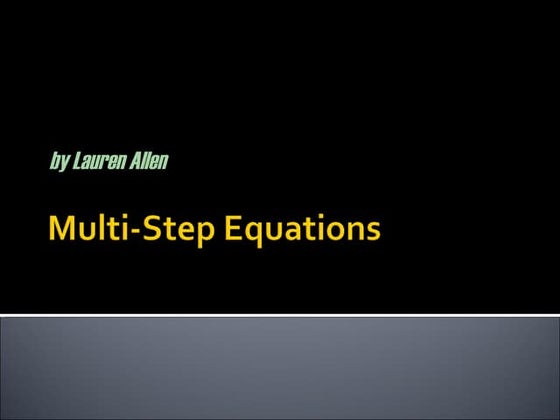 by Lauren Allen

Multi-Step Equations